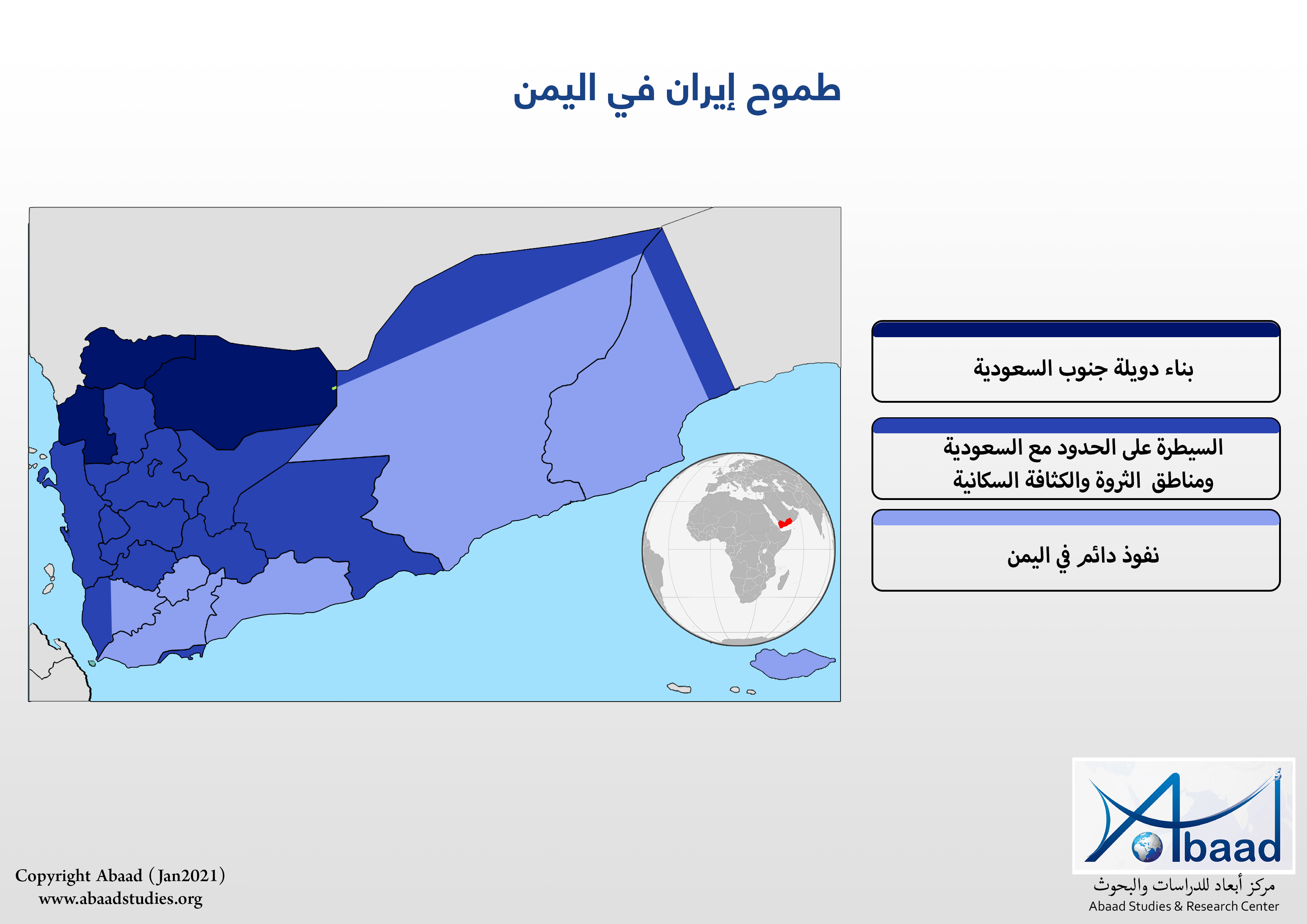 طموح إيران في اليمن

بناء دويلة جنوب السعودية

السيطرة على الحدود مع السعودية ومناطق الثروة والكثافة السكانية

نفوذ دائم في اليمن

Copyright Abaad (Jan2021)
www.abaadstudies.org

Abaad

مركز أبعاد للدراسات والبحوث
Abaad Studies & Research Center